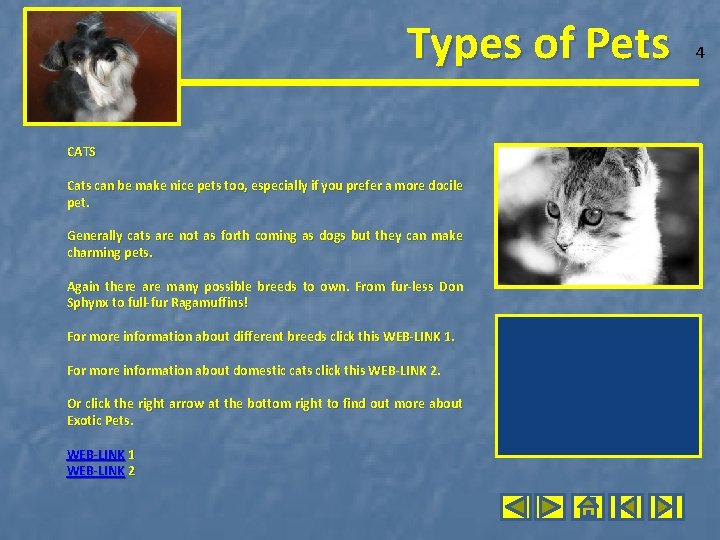 Types of Pets

4

CATS

Cats can be make nice pets too, especially if you prefer a more docile pet.

Generally cats are not as forth coming as dogs but they can make charming pets.

Again there are many possible breeds to own. From fur-less Don Sphynx to full-fur Ragamuffins!

For more information about different breeds click this WEB-LINK 1.

For more information about domestic cats click this WEB-LINK 2.

Or click the right arrow at the bottom right to find out more about Exotic Pets.

WEB-LINK 1
WEB-LINK 2